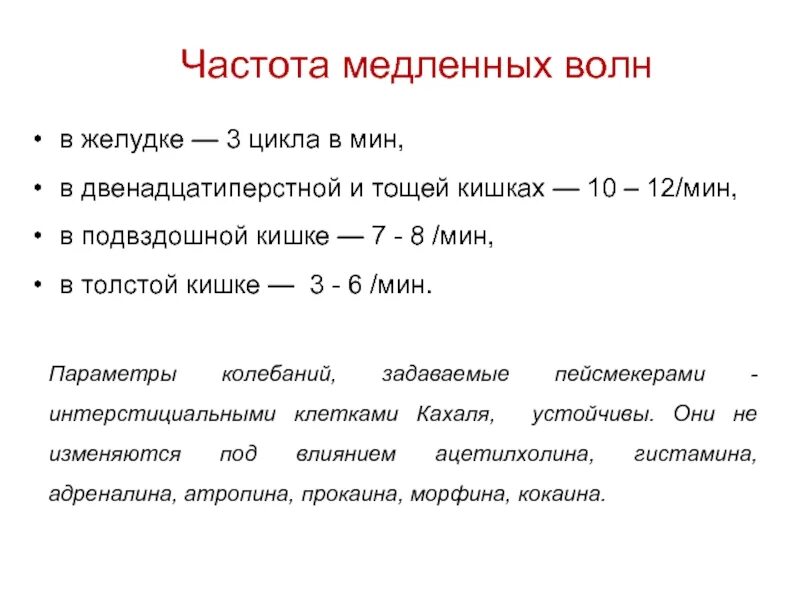 Частота медленных волн

• в желудке — 3 цикла в мин,
• в двенадцатиперстной и тощей кишках — 10 – 12/мин,
• в подвздошной кишке — 7 - 8 /мин,
• в толстой кишке — 3 - 6 /мин.

Параметры колебаний, задаваемые пейсмекерами - интерстициальными клетками Кахаля, устойчивы. Они не изменяются под влиянием ацетилхолина, гистамина, адреналина, атропина, прокаина, морфина, кокаина.